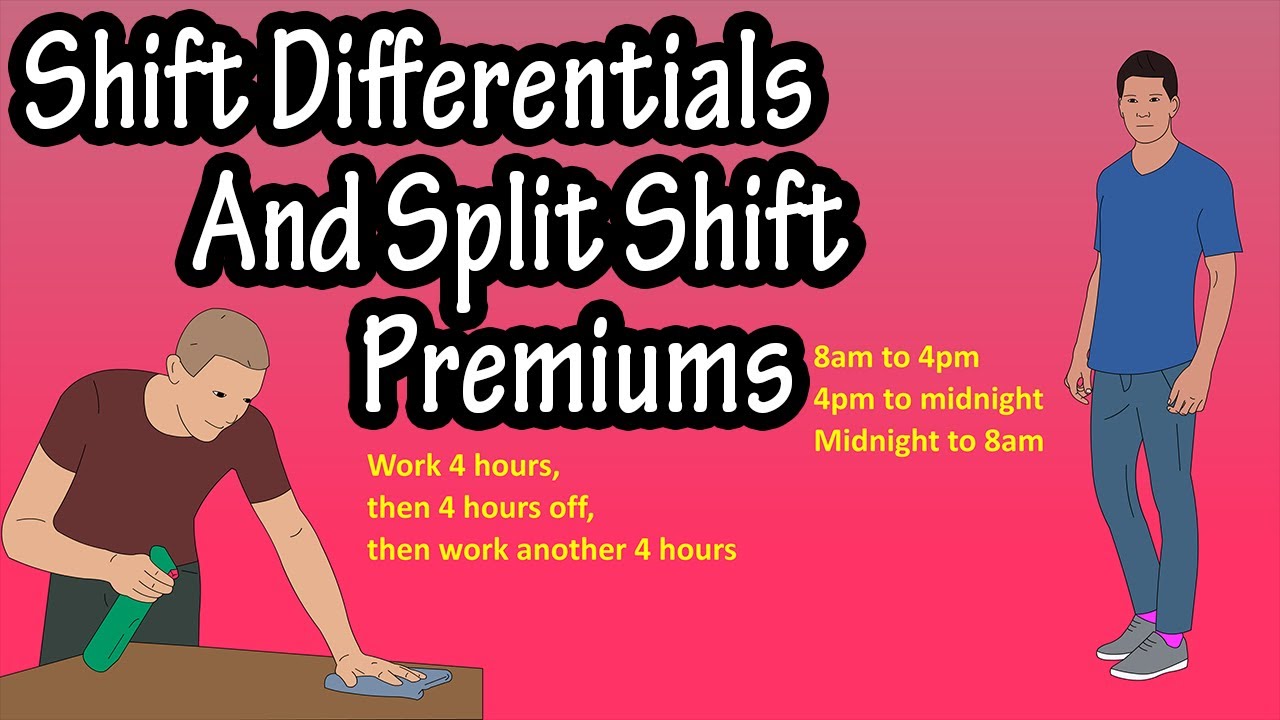 Shift Differentials And Split Shift Premiums

8am to 4pm
4pm to midnight
Midnight to 8am

Work 4 hours,
then 4 hours off,
then work another 4 hours